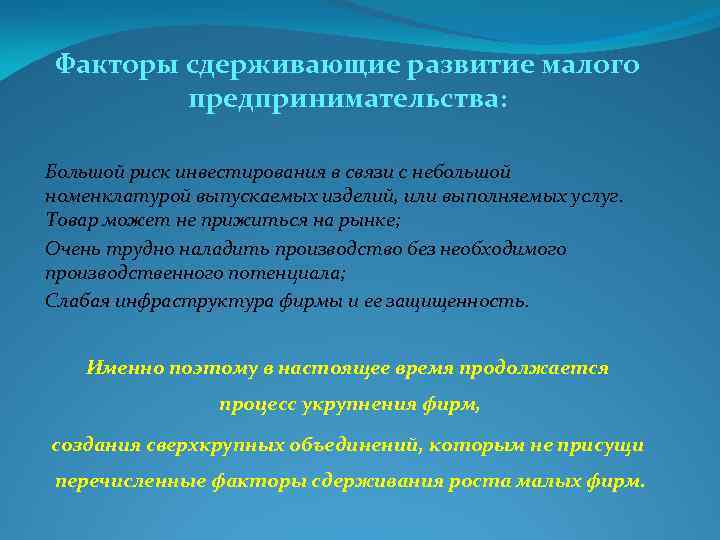 Факторы сдерживающие развитие малого предпринимательства:

Большой риск инвестирования в связи с небольшой номенклатурой выпускаемых изделий, или выполняемых услуг. Товар может не прижиться на рынке;

Очень трудно наладить производство без необходимого производственного потенциала;

Слабая инфраструктура фирмы и ее защищенность.

Именно поэтому в настоящее время продолжается

процесс укрупнения фирм,

создания сверхкрупных объединений, которым не присущи

перечисленные факторы сдерживания роста малых фирм.